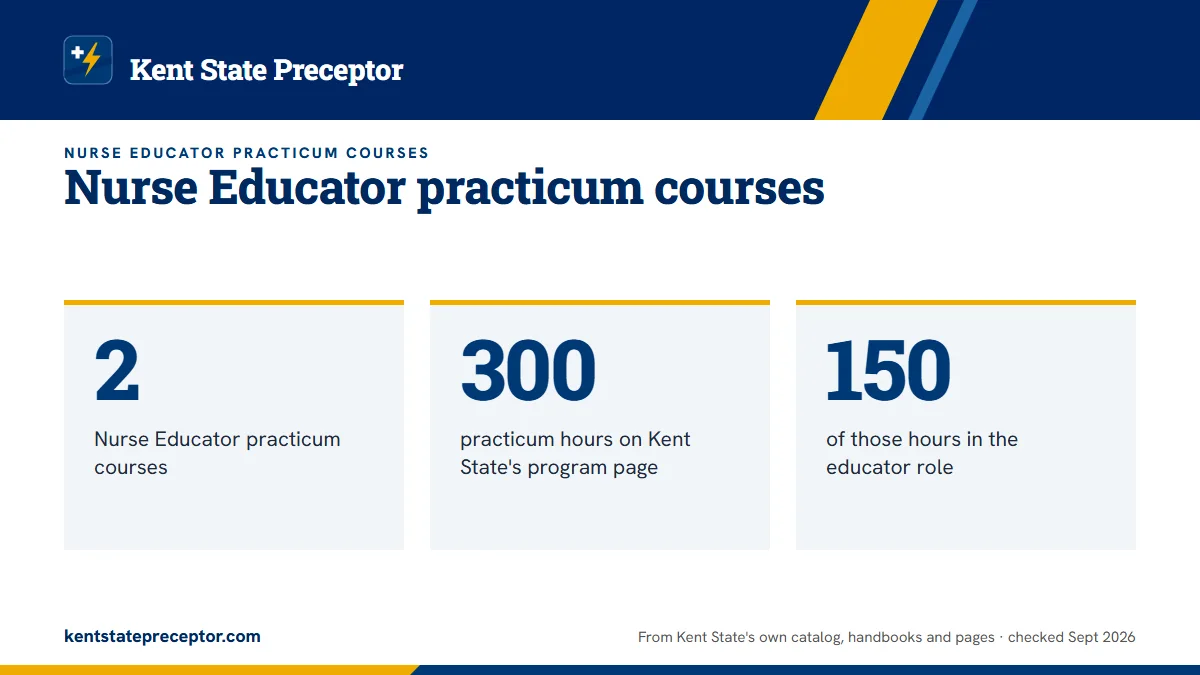 Kent State Preceptor

NURSE EDUCATOR PRACTICUM COURSES

Nurse Educator practicum courses

2

Nurse Educator practicum courses

300

practicum hours on Kent State's program page

150

of those hours in the educator role

kentstatepreceptor.com

From Kent State's own catalog, handbooks and pages · checked Sept 2026